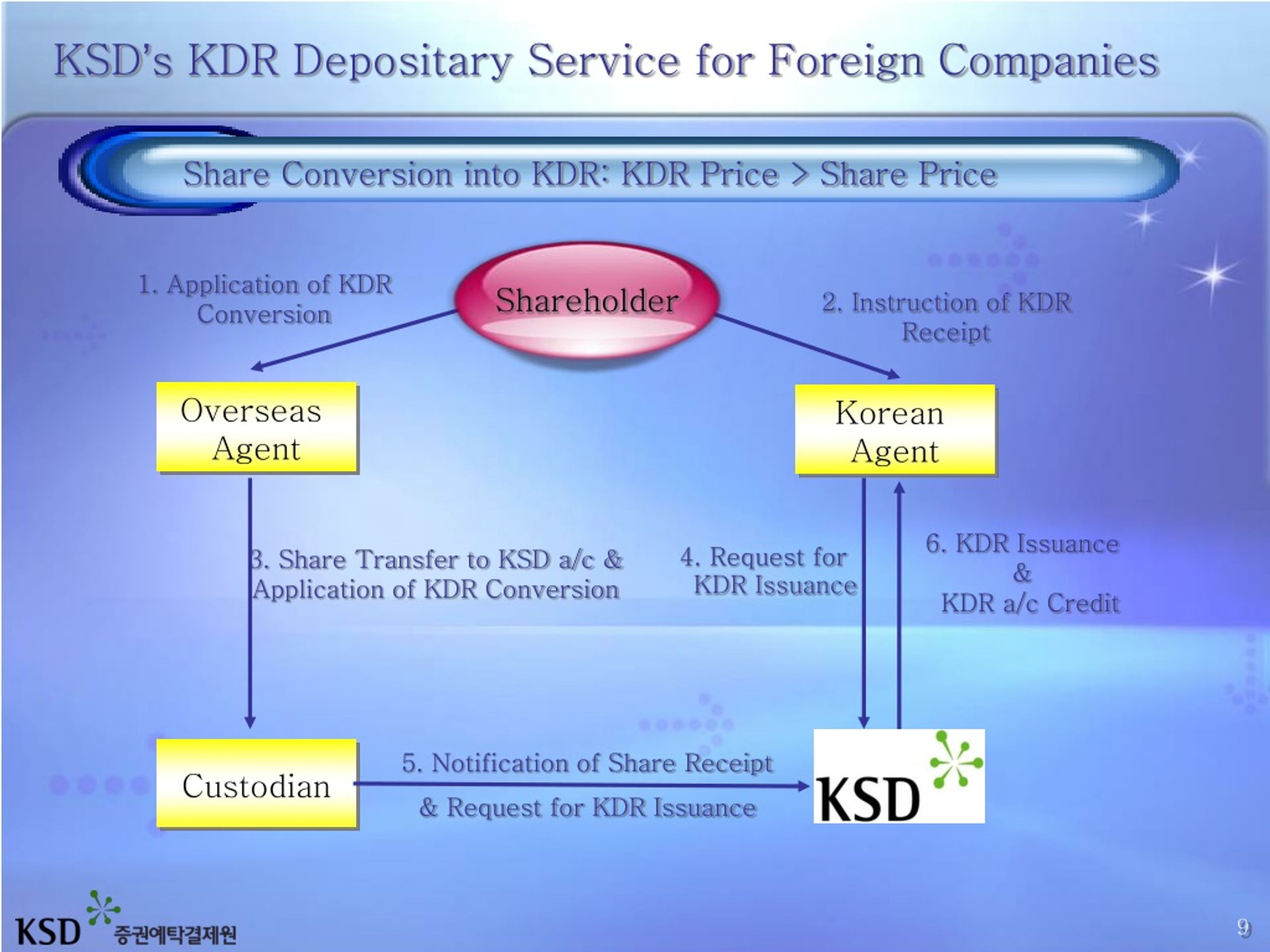 KSD's KDR Depositary Service for Foreign Companies

Share Conversion into KDR: KDR Price > Share Price

1. Application of KDR Conversion

Shareholder

2. Instruction of KDR Receipt

Overseas Agent

Korean Agent

3. Share Transfer to KSD a/c & Application of KDR Conversion

4. Request for KDR Issuance

6. KDR Issuance & KDR a/c Credit

Custodian

5. Notification of Share Receipt & Request for KDR Issuance

KSD

KSD 증권예탁결제원

9